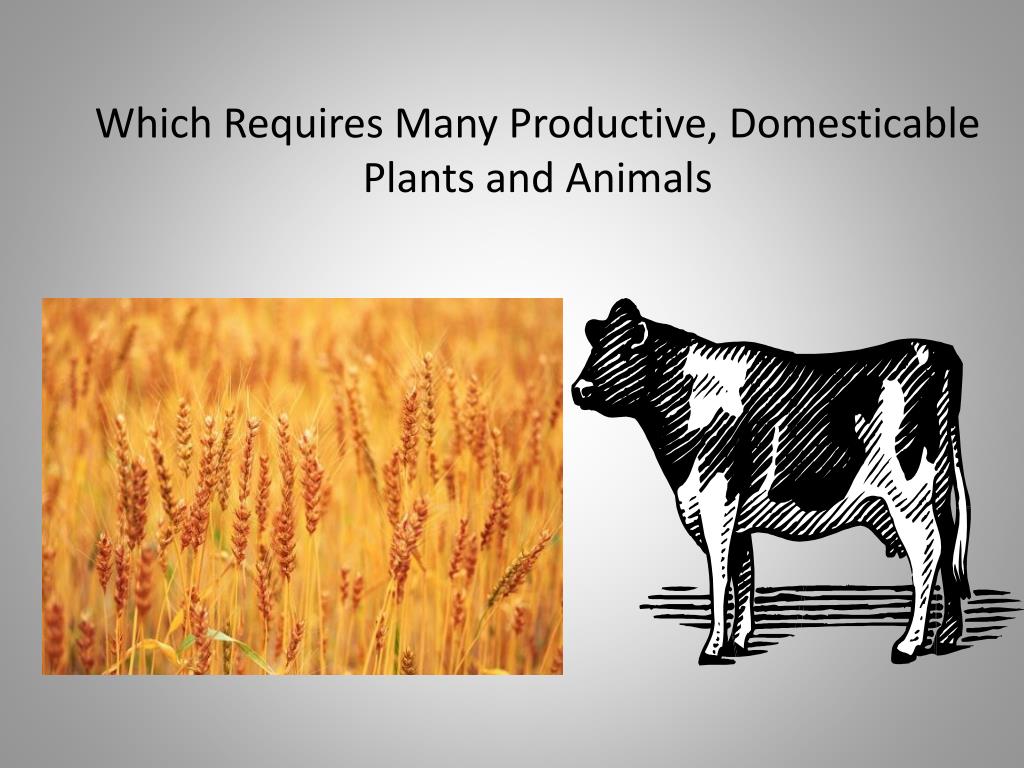 Which Requires Many Productive, Domesticable Plants and Animals